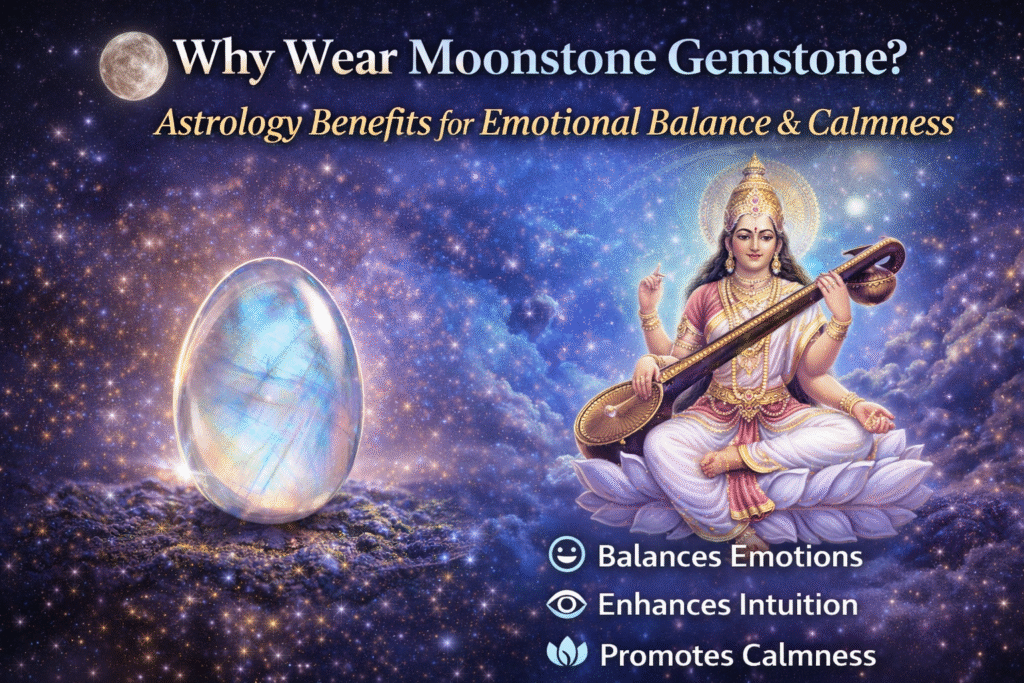 Why Wear Moonstone Gemstone?

Astrology Benefits for Emotional Balance & Calmness

Balances Emotions

Enhances Intuition

Promotes Calmness